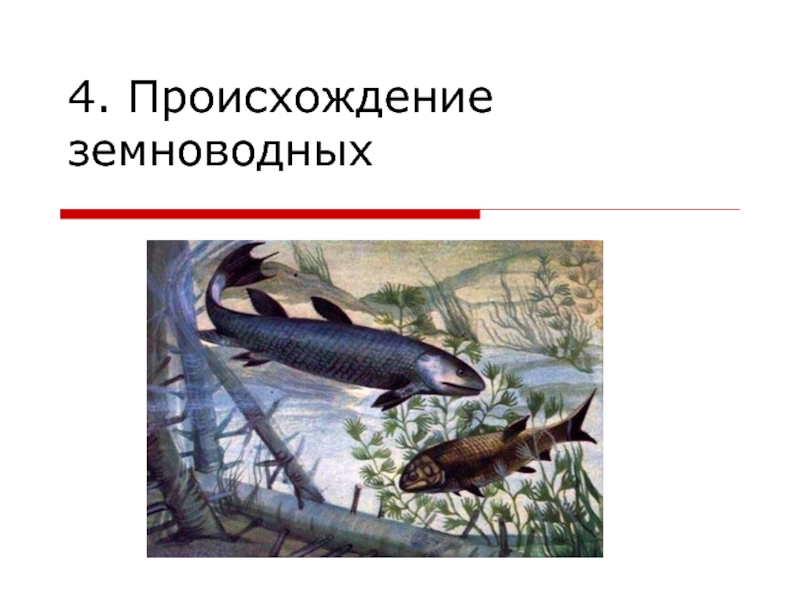 4. Происхождение земноводных